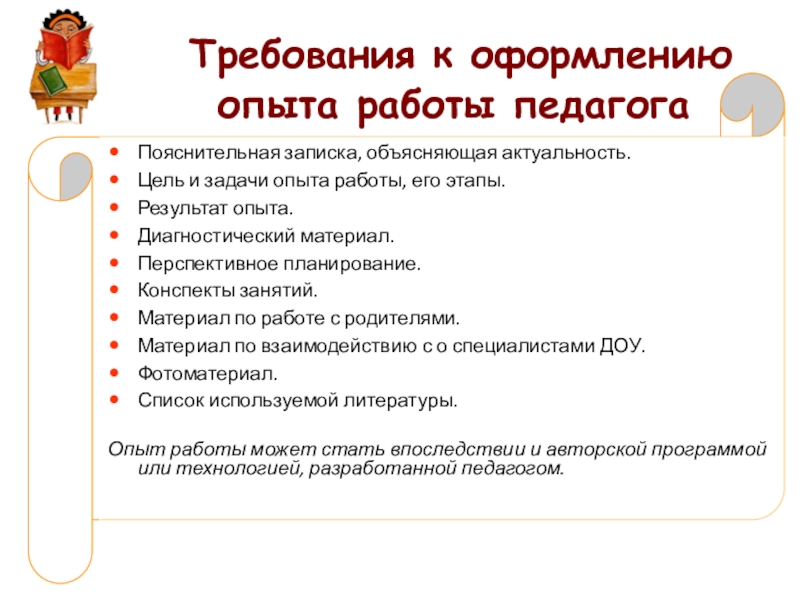 Требования к оформлению опыта работы педагога

- Пояснительная записка, объясняющая актуальность.
- Цель и задачи опыта работы, его этапы.
- Результат опыта.
- Диагностический материал.
- Перспективное планирование.
- Конспекты занятий.
- Материал по работе с родителями.
- Материал по взаимодействию с о специалистами ДОУ.
- Фотоматериал.
- Список используемой литературы.

Опыт работы может стать впоследствии и авторской программой или технологией, разработанной педагогом.